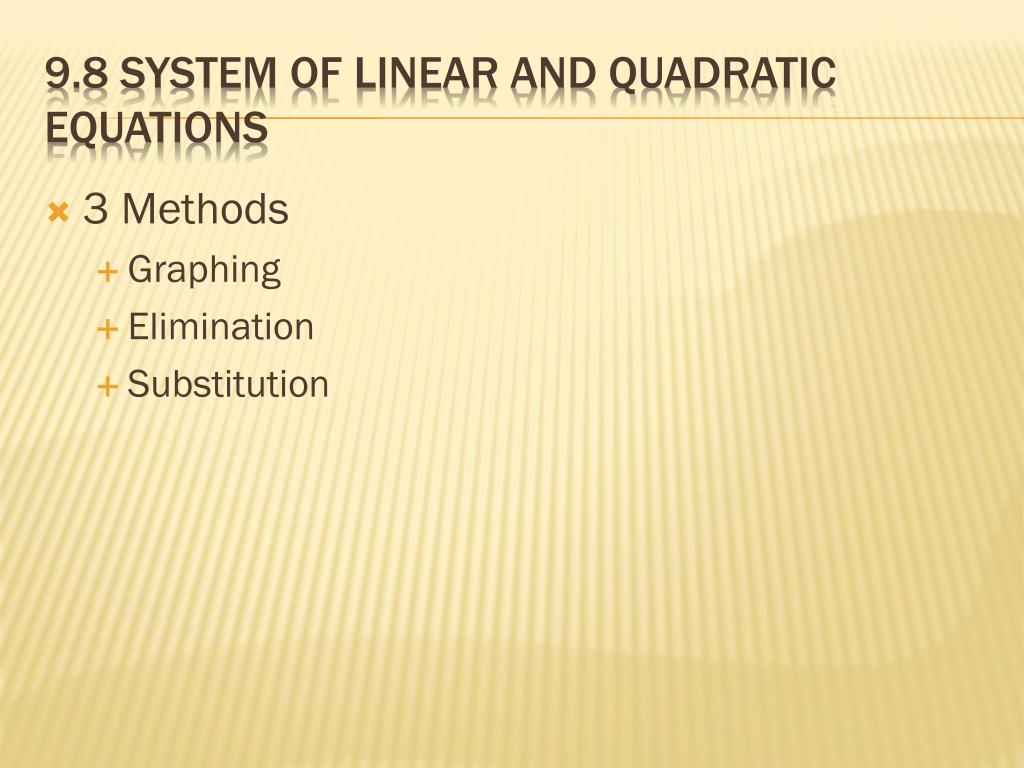 9.8 SYSTEM OF LINEAR AND QUADRATIC EQUATIONS

3 Methods

Graphing

Elimination

Substitution